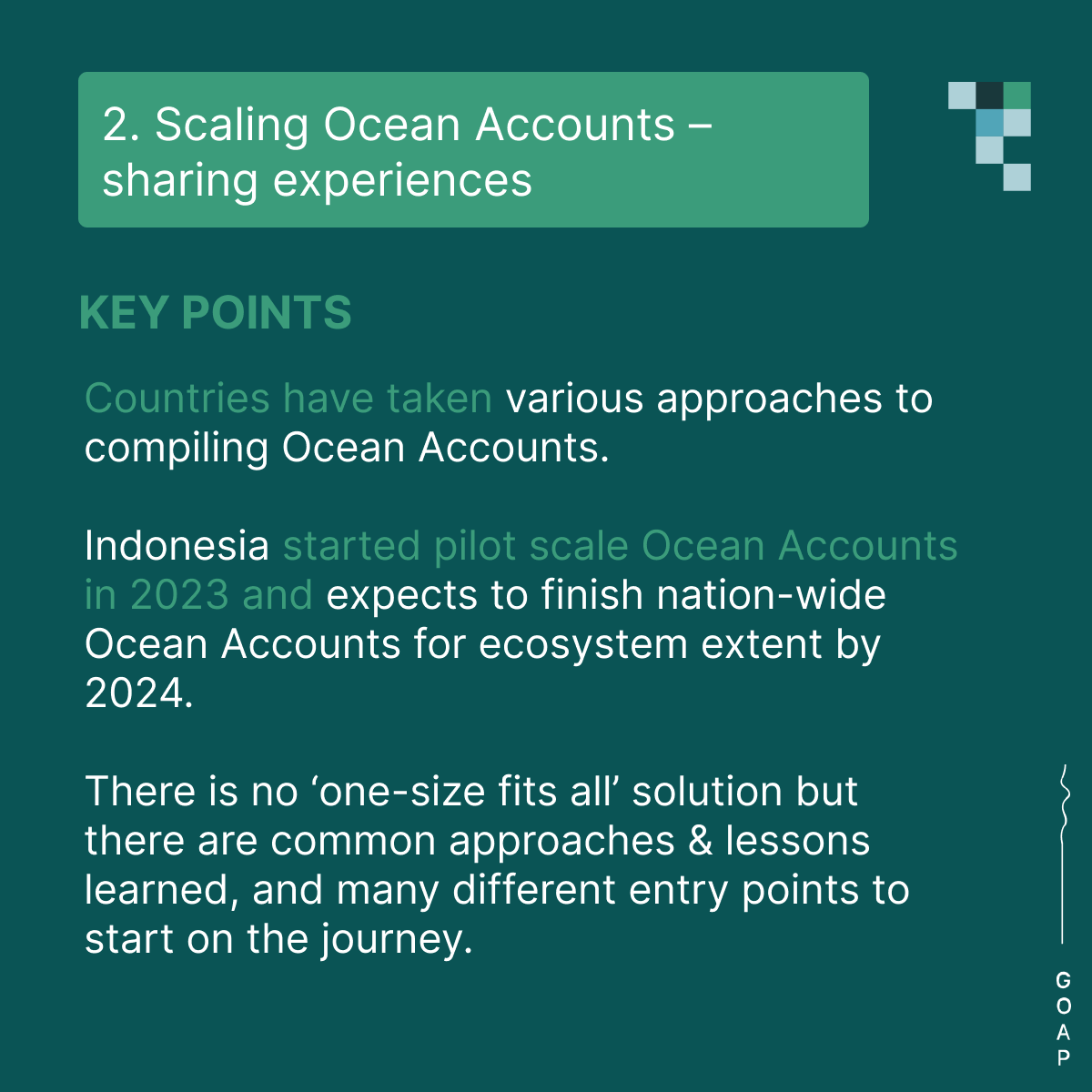 2. Scaling Ocean Accounts – sharing experiences

KEY POINTS

Countries have taken various approaches to compiling Ocean Accounts.

Indonesia started pilot scale Ocean Accounts in 2023 and expects to finish nation-wide Ocean Accounts for ecosystem extent by 2024.

There is no ‘one-size fits all’ solution but there are common approaches & lessons learned, and many different entry points to start on the journey.

GOAP